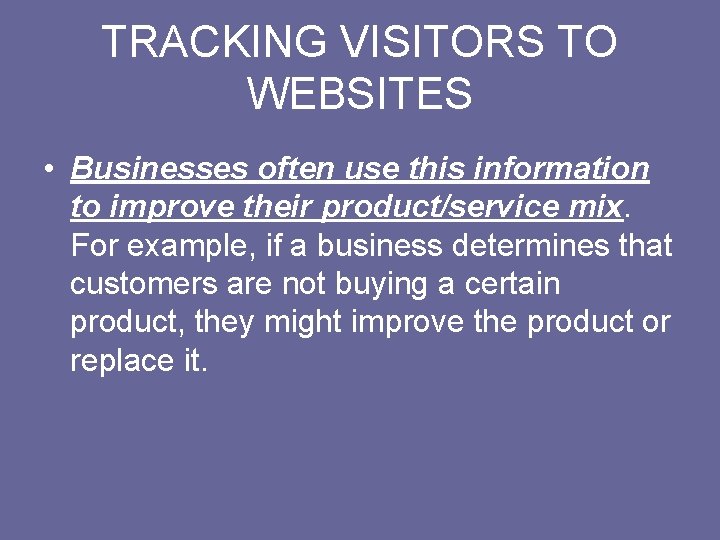 TRACKING VISITORS TO WEBSITES

• Businesses often use this information to improve their product/service mix. For example, if a business determines that customers are not buying a certain product, they might improve the product or replace it.